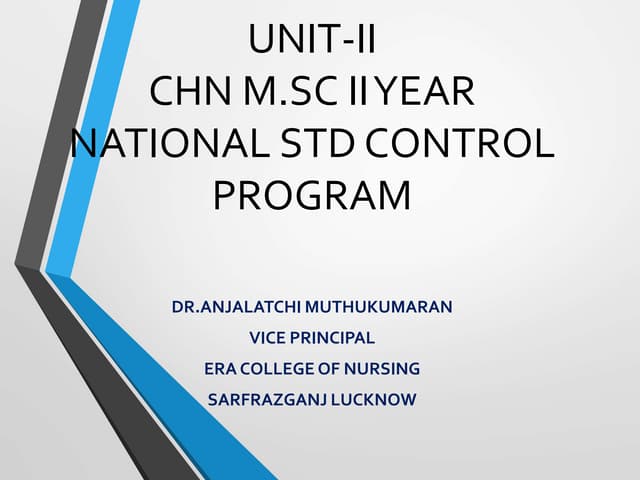 UNIT-II
CHN M.SC II YEAR
NATIONAL STD CONTROL PROGRAM

DR.ANJALATCHI MUTHUKUMARAN
VICE PRINCIPAL
ERA COLLEGE OF NURSING
SARFRAZGANJ LUCKNOW